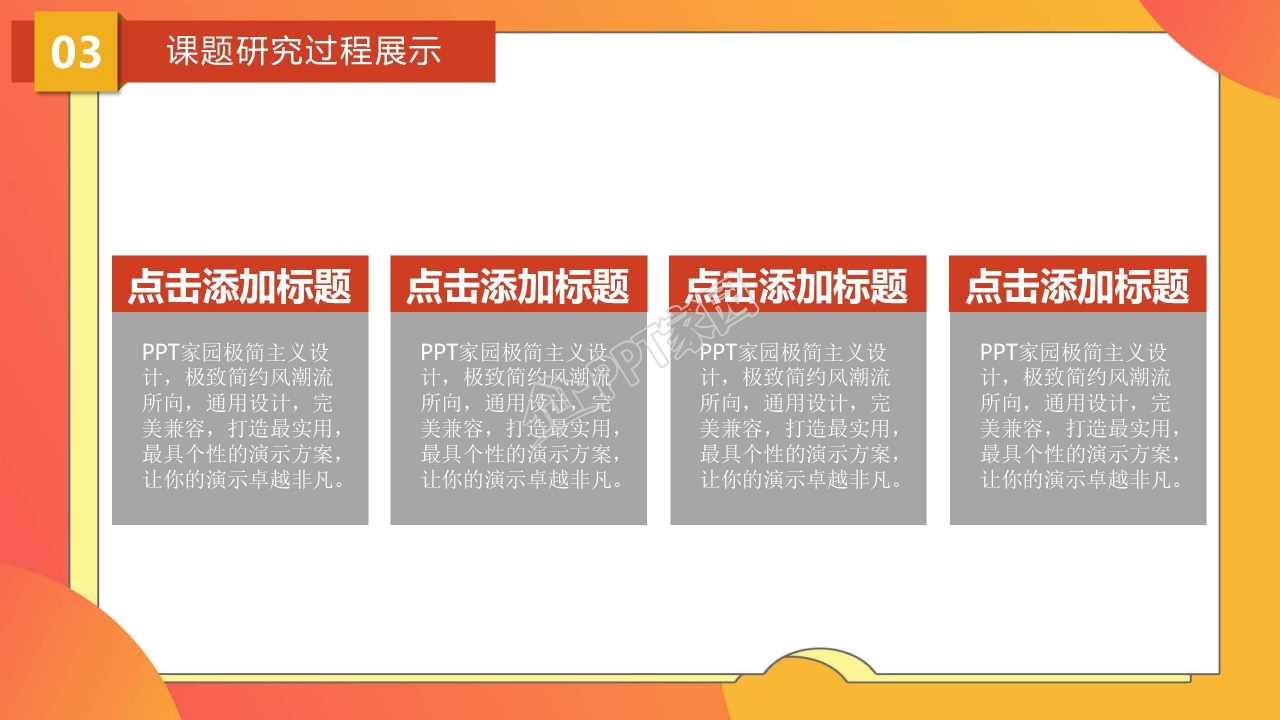 03

课题研究过程展示

点击添加标题

PPT家园极简主义设计，极致简约风潮流所向，通用设计，完美兼容，打造最实用，最具个性的演示方案，让你的演示卓越非凡。

点击添加标题

PPT家园极简主义设计，极致简约风潮流所向，通用设计，完美兼容，打造最实用，最具个性的演示方案，让你的演示卓越非凡。

点击添加标题

PPT家园极简主义设计，极致简约风潮流所向，通用设计，完美兼容，打造最实用，最具个性的演示方案，让你的演示卓越非凡。

点击添加标题

PPT家园极简主义设计，极致简约风潮流所向，通用设计，完美兼容，打造最实用，最具个性的演示方案，让你的演示卓越非凡。

PPT家园